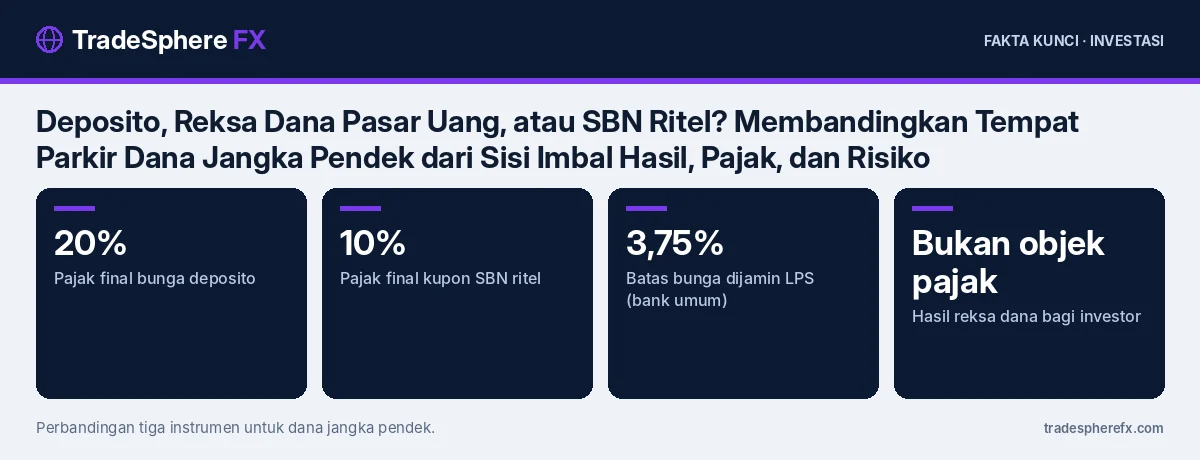 TradeSphere FX

FAKTA KUNCI · INVESTASI

Deposito, Reksa Dana Pasar Uang, atau SBN Ritel? Membandingkan Tempat Parkir Dana Jangka Pendek dari Sisi Imbal Hasil, Pajak, dan Risiko

20%
Pajak final bunga deposito

10%
Pajak final kupon SBN ritel

3,75%
Batas bunga dijamin LPS (bank umum)

Bukan objek pajak
Hasil reksa dana bagi investor

Perbandingan tiga instrumen untuk dana jangka pendek.

tradespherefx.com